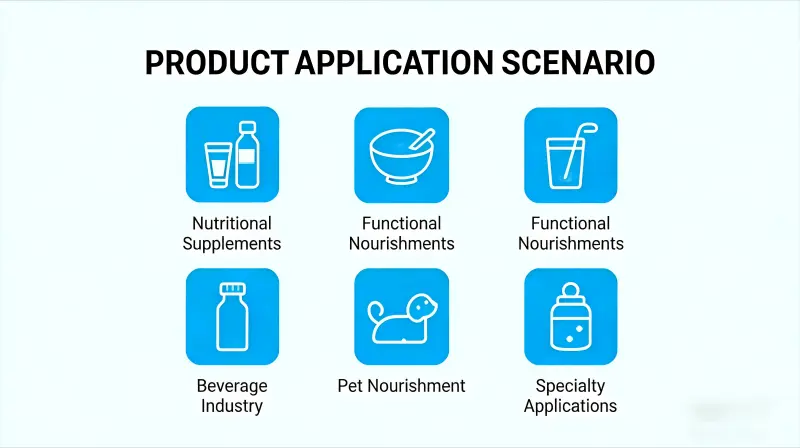 PRODUCT APPLICATION SCENARIO

Nutritional Supplements

Functional Nourishments

Functional Nourishments

Beverage Industry

Pet Nourishment

Specialty Applications